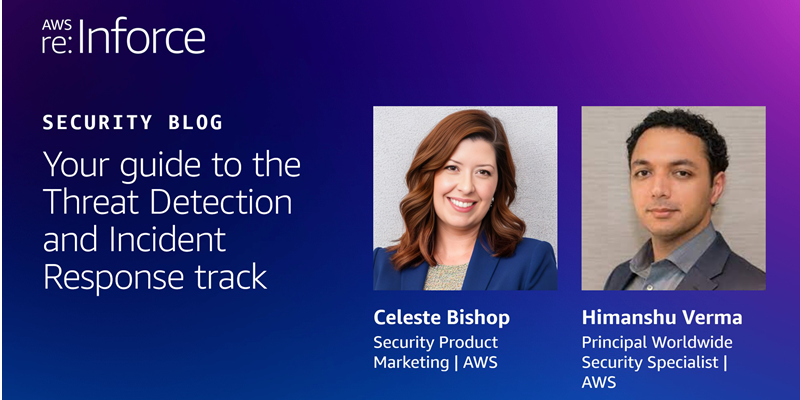 AWS re:Inforce

SECURITY BLOG

Your guide to the Threat Detection and Incident Response track

Celeste Bishop
Security Product Marketing | AWS

Himanshu Verma
Principal Worldwide Security Specialist | AWS